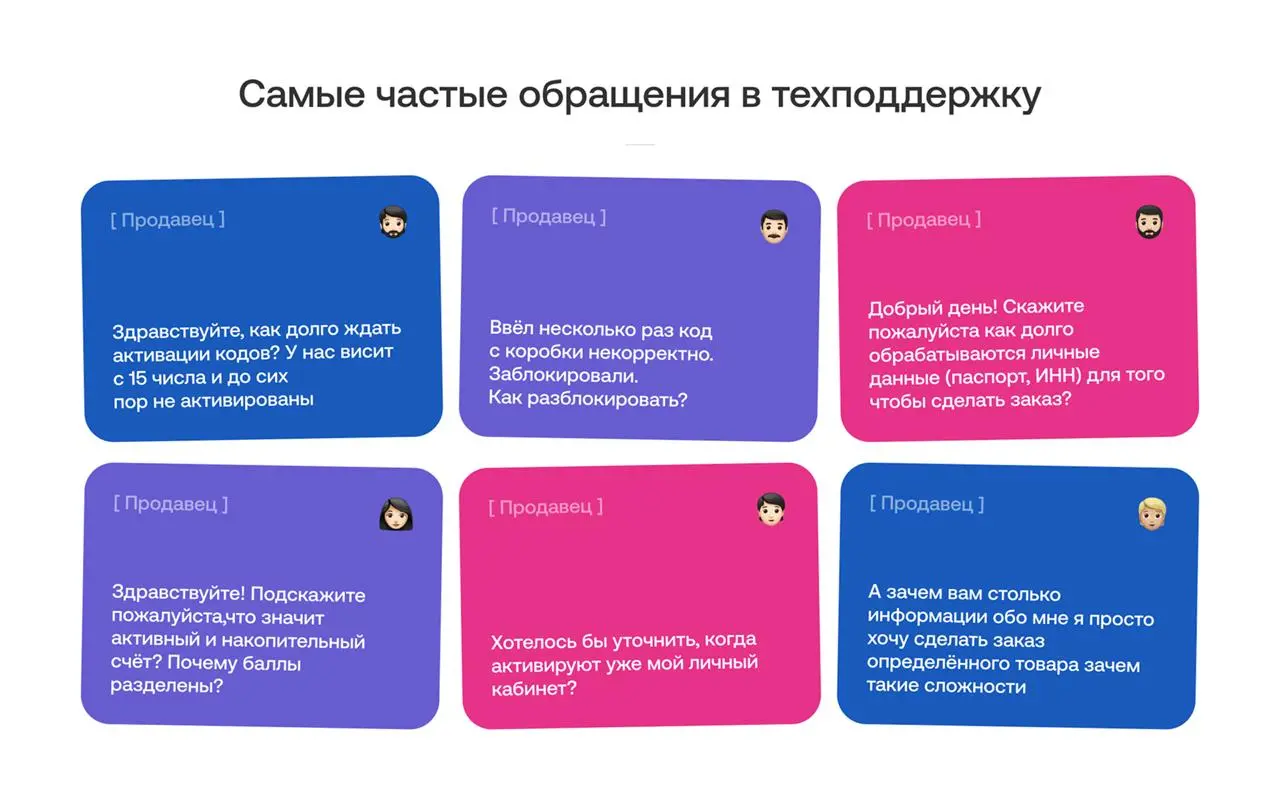 Самые частые обращения в техподдержку

[ Продавец ]

Здравствуйте, как долго ждать активации кодов? У нас висит с 15 числа и до сих пор не активированы

[ Продавец ]

Ввёл несколько раз код с коробки некорректно. Заблокировали. Как разблокировать?

[ Продавец ]

Добрый день! Скажите пожалуйста как долго обрабатываются личные данные (паспорт, ИНН) для того чтобы сделать заказ?

[ Продавец ]

Здравствуйте! Подскажите пожалуйста,что значит активный и накопительный счёт? Почему баллы разделены?

[ Продавец ]

Хотелось бы уточнить, когда активируют уже мой личный кабинет?

[ Продавец ]

А зачем вам столько информации обо мне я просто хочу сделать заказ определённого товара зачем такие сложности